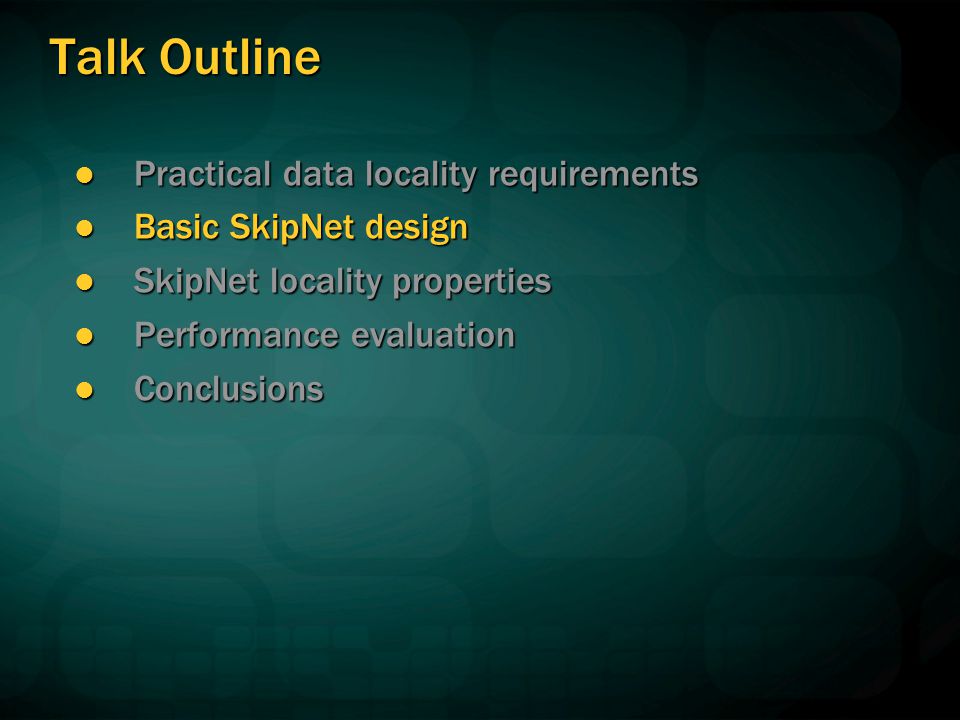 Talk Outline

- Practical data locality requirements
- Basic SkipNet design
- SkipNet locality properties
- Performance evaluation
- Conclusions